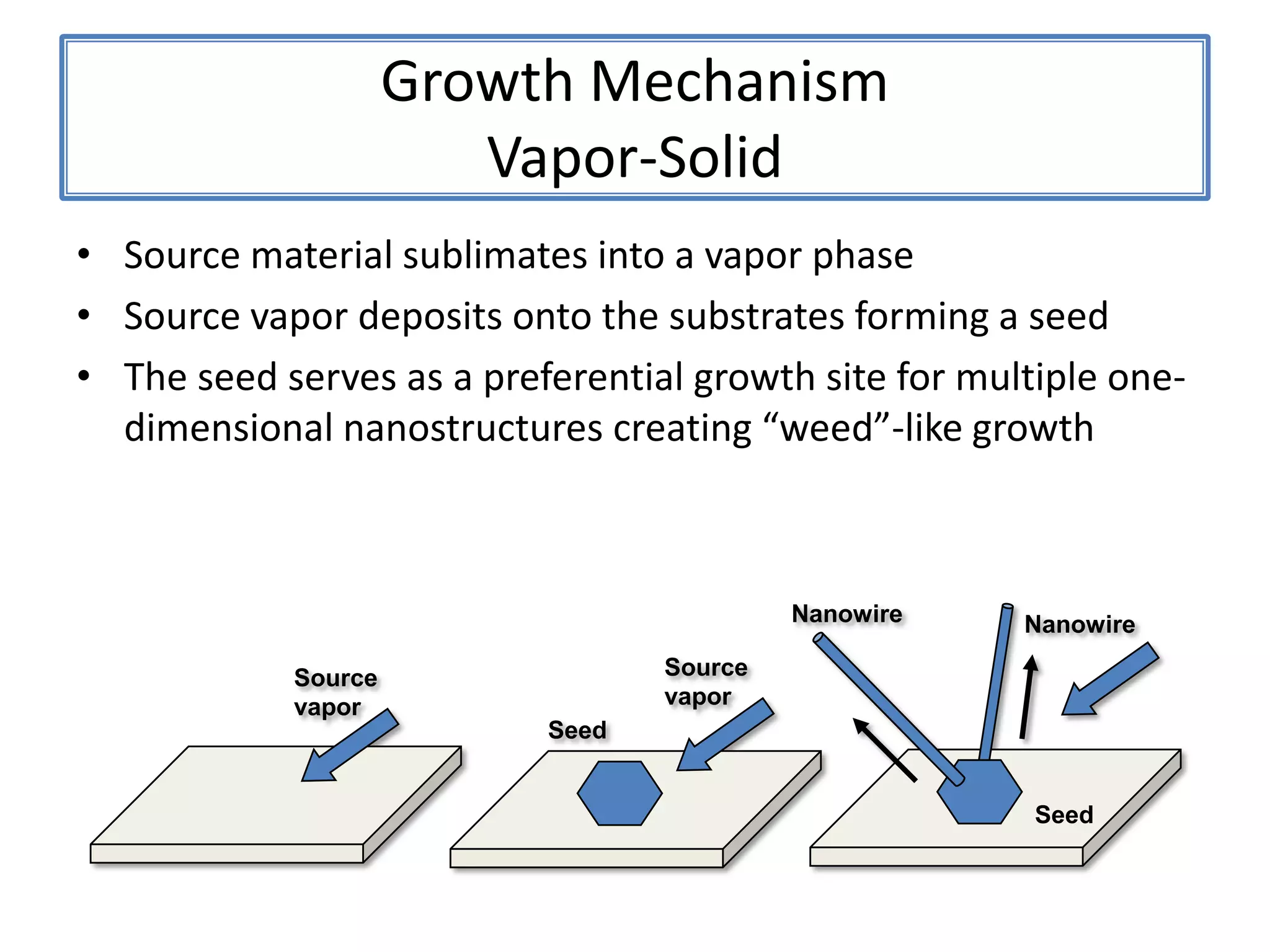 Growth Mechanism
Vapor-Solid

• Source material sublimates into a vapor phase
• Source vapor deposits onto the substrates forming a seed
• The seed serves as a preferential growth site for multiple one-dimensional nanostructures creating “weed”-like growth

Source vapor

Seed
Source vapor

Nanowire
Nanowire
Seed